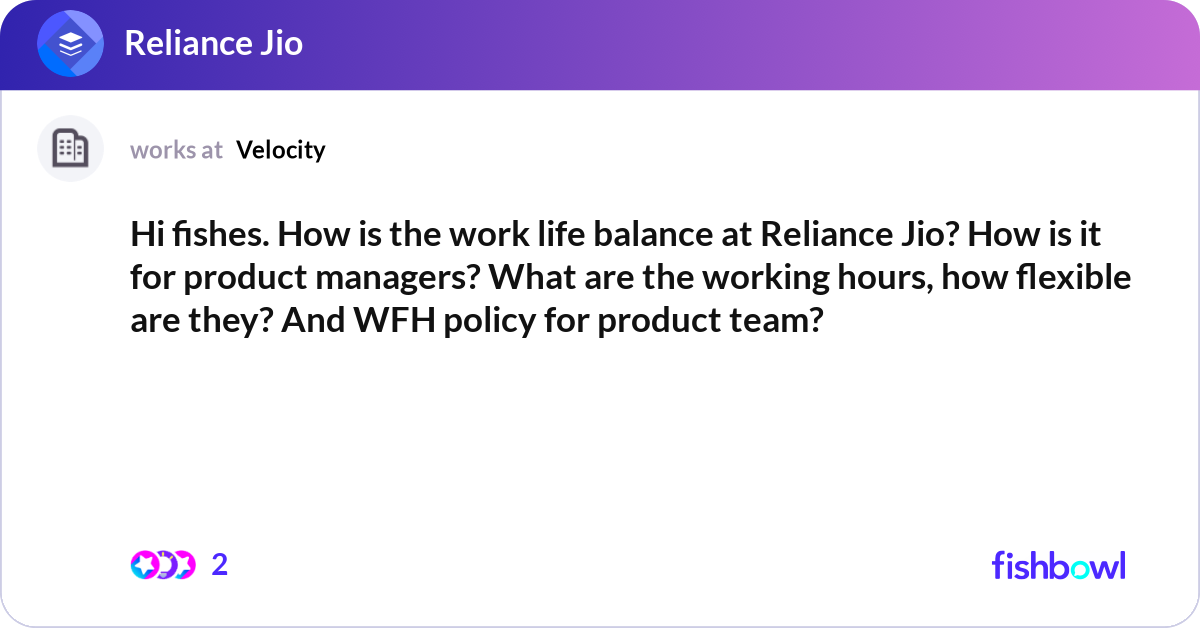 Reliance Jio

works at Velocity

Hi fishes. How is the work life balance at Reliance Jio? How is it for product managers? What are the working hours, how flexible are they? And WFH policy for product team?

2

fishbowl